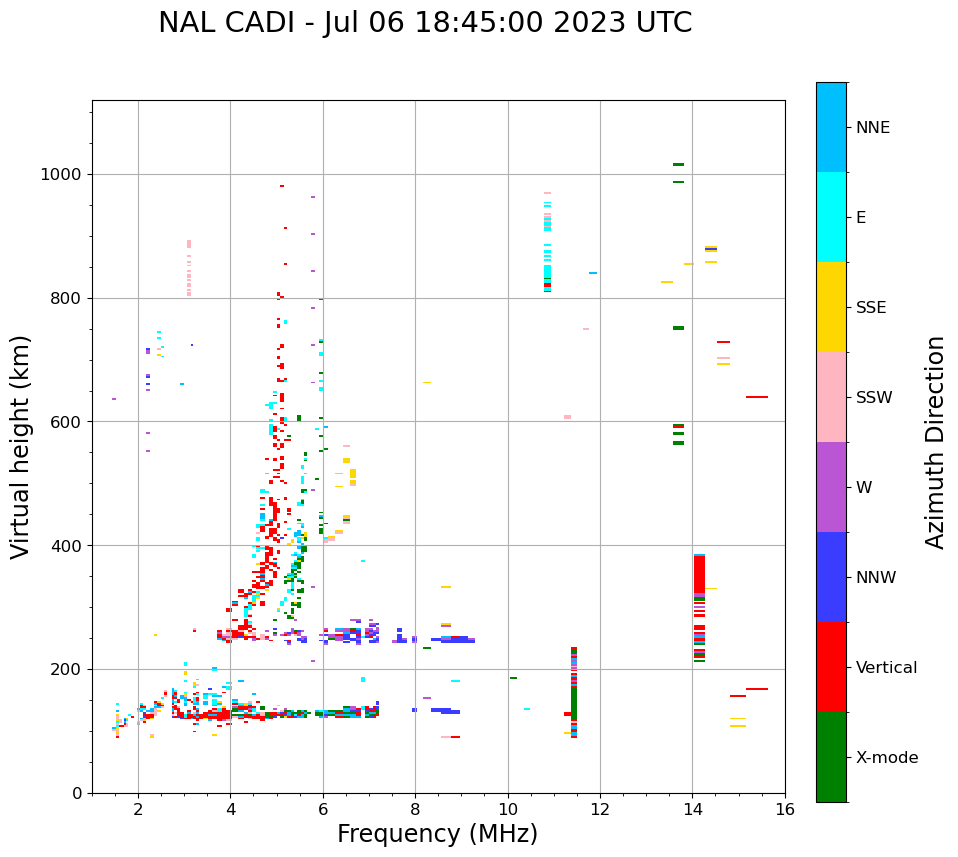 NAL CADI - Jul 06 18:45:00 2023 UTC

Virtual height (km)

1000
800
600
400
200
0

2
4
6
8
10
12
14
16

Frequency (MHz)

NNE
E
SSE
SSW
W
NNW
Vertical
X-mode

Azimuth Direction